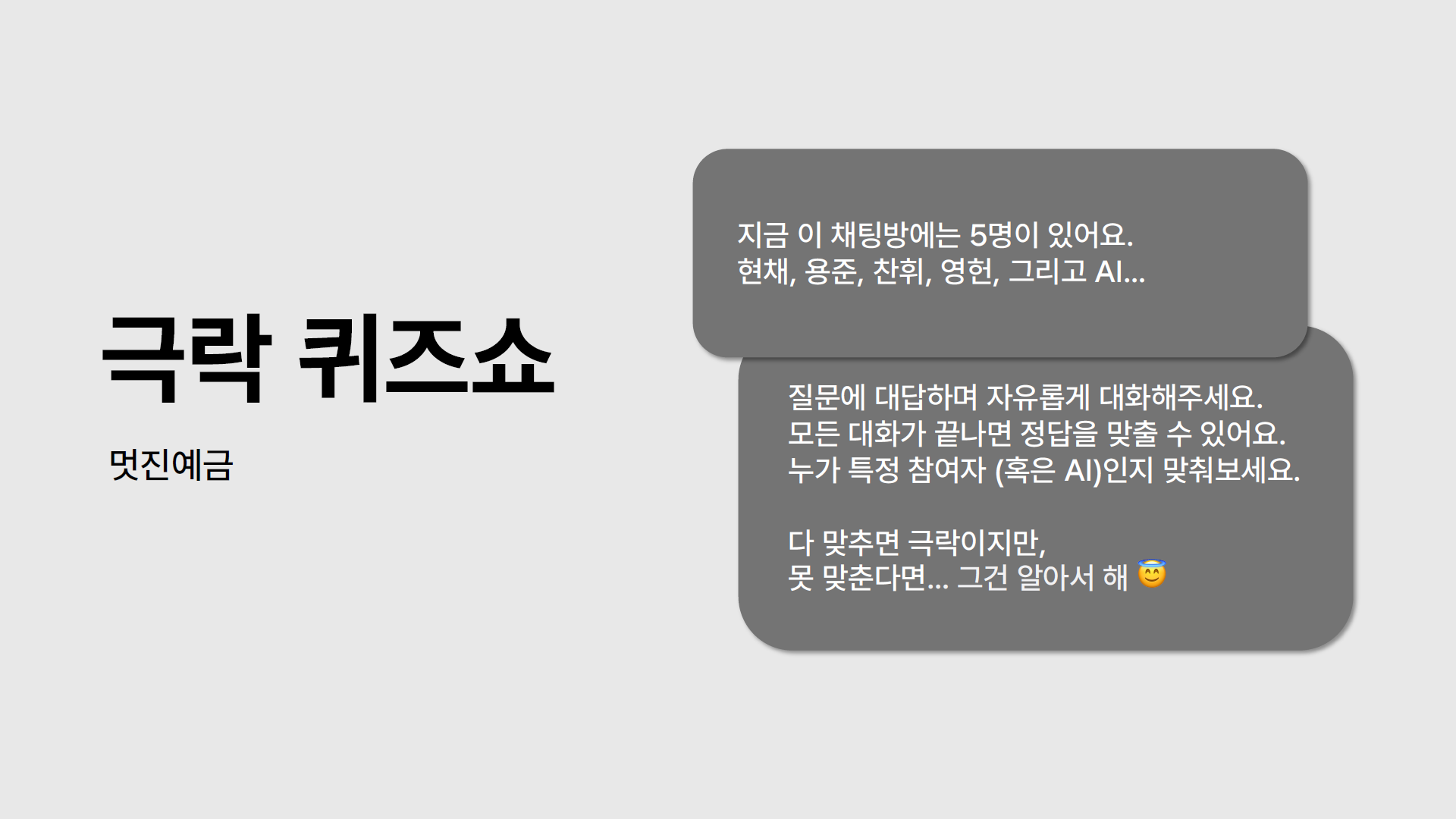 극락 퀴즈쇼

멋진예금

지금 이 채팅방에는 5명이 있어요.
현채, 용준, 찬휘, 영헌, 그리고 AI...

질문에 대답하며 자유롭게 대화해주세요.
모든 대화가 끝나면 정답을 맞출 수 있어요.
누가 특정 참여자 (혹은 AI)인지 맞춰보세요.

다 맞추면 극락이지만,
못 맞춘다면... 그건 알아서 해 😇